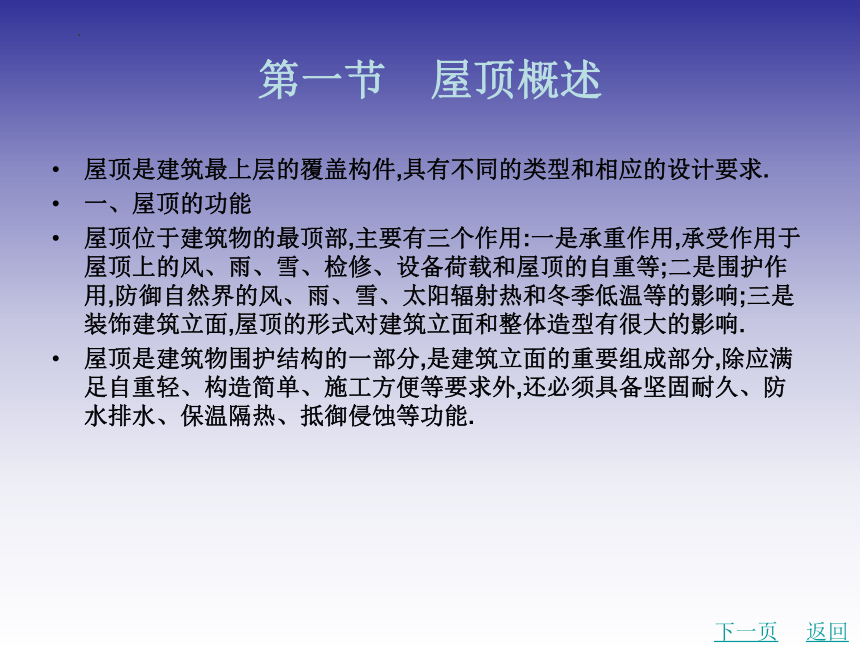 第一节　屋顶概述

• 屋顶是建筑最上层的覆盖构件,具有不同的类型和相应的设计要求.

• 一、屋顶的功能

• 屋顶位于建筑物的最顶部,主要有三个作用:一是承重作用,承受作用于屋顶上的风、雨、雪、检修、设备荷载和屋顶的自重等;二是围护作用,防御自然界的风、雨、雪、太阳辐射热和冬季低温等的影响;三是装饰建筑立面,屋顶的形式对建筑立面和整体造型有很大的影响.

• 屋顶是建筑物围护结构的一部分,是建筑立面的重要组成部分,除应满足自重轻、构造简单、施工方便等要求外,还必须具备坚固耐久、防水排水、保温隔热、抵御侵蚀等功能.

下一页　返回